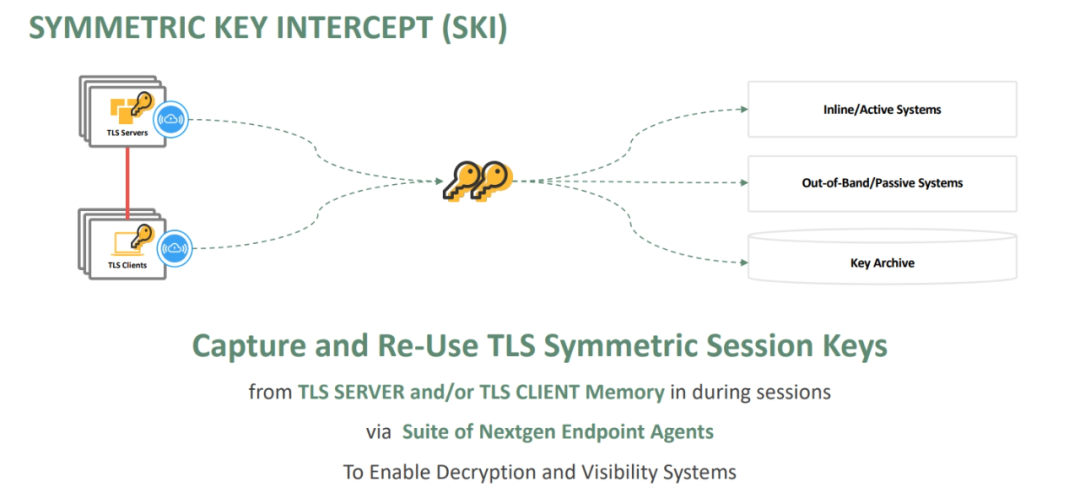 SYMMETRIC KEY INTERCEPT (SKI)

TLS Servers

TLS Clients

Inline/Active Systems

Out-of-Band/Passive Systems

Key Archive

Capture and Re-Use TLS Symmetric Session Keys

from TLS SERVER and/or TLS CLIENT Memory in during sessions

via Suite of Nextgen Endpoint Agents

To Enable Decryption and Visibility Systems